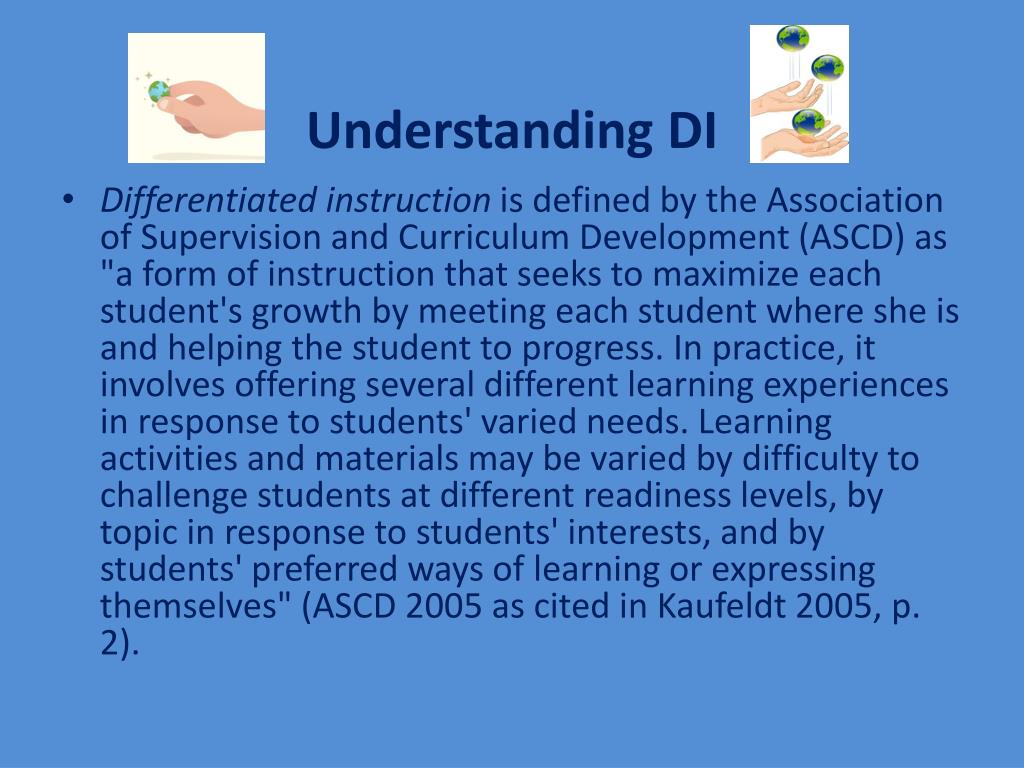 Understanding DI

• Differentiated instruction is defined by the Association of Supervision and Curriculum Development (ASCD) as "a form of instruction that seeks to maximize each student's growth by meeting each student where she is and helping the student to progress. In practice, it involves offering several different learning experiences in response to students' varied needs. Learning activities and materials may be varied by difficulty to challenge students at different readiness levels, by topic in response to students' interests, and by students' preferred ways of learning or expressing themselves" (ASCD 2005 as cited in Kaufeldt 2005, p. 2).